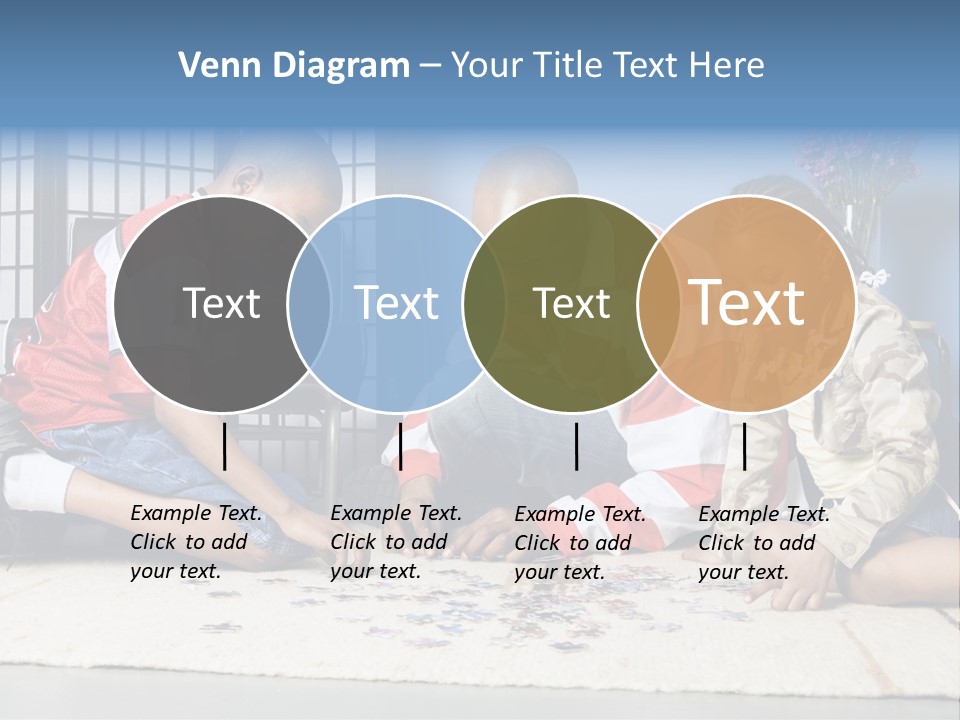 Venn Diagram – Your Title Text Here

Text

Text

Text

Text

Example Text. Click to add your text.

Example Text. Click to add your text.

Example Text. Click to add your text.

Example Text. Click to add your text.